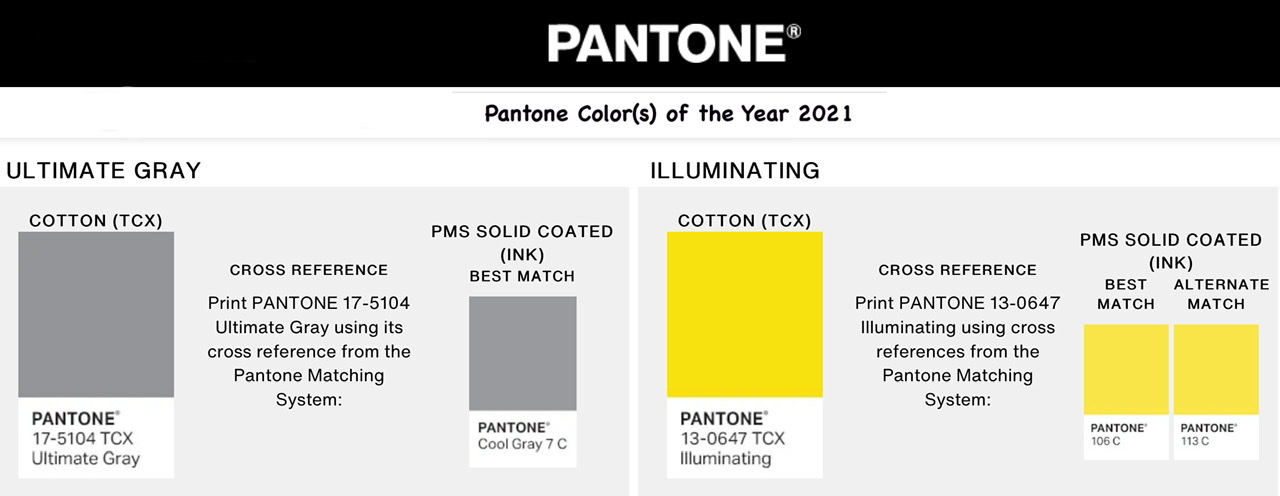 PANTONE®

Pantone Color(s) of the Year 2021

ULTIMATE GRAY

COTTON (TCX)

PANTONE®
17-5104 TCX
Ultimate Gray

CROSS REFERENCE

Print PANTONE 17-5104 Ultimate Gray using its cross reference from the Pantone Matching System:

PMS SOLID COATED (INK)
BEST MATCH

PANTONE®
Cool Gray 7 C

ILLUMINATING

COTTON (TCX)

PANTONE®
13-0647 TCX
Illuminating

CROSS REFERENCE

Print PANTONE 13-0647 Illuminating using cross references from the Pantone Matching System:

PMS SOLID COATED (INK)
BEST MATCH

ALTERNATE MATCH

PANTONE®
106 C

PANTONE®
113 C